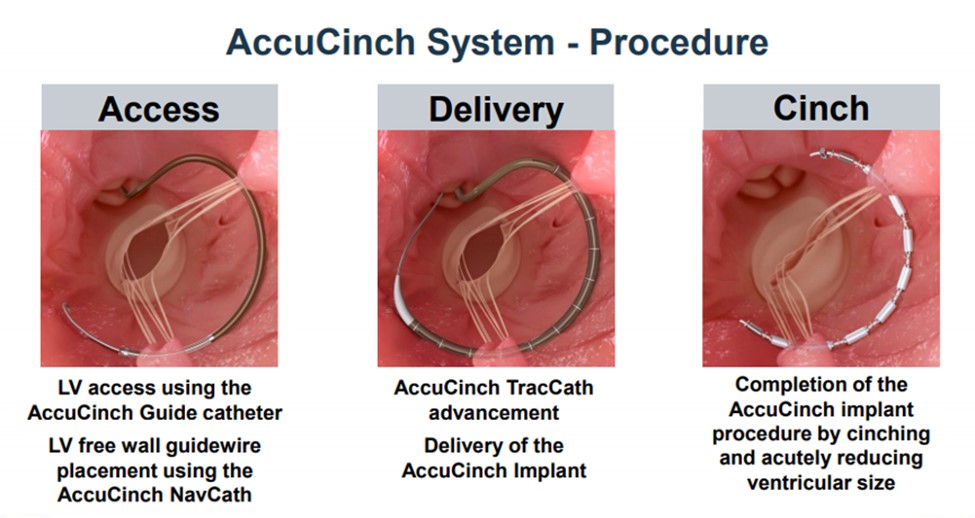 AccuCinch System - Procedure

Access

LV access using the AccuCinch Guide catheter

LV free wall guidewire placement using the AccuCinch NavCath

Delivery

AccuCinch TracCath advancement

Delivery of the AccuCinch Implant

Cinch

Completion of the AccuCinch implant procedure by cinching and acutely reducing ventricular size